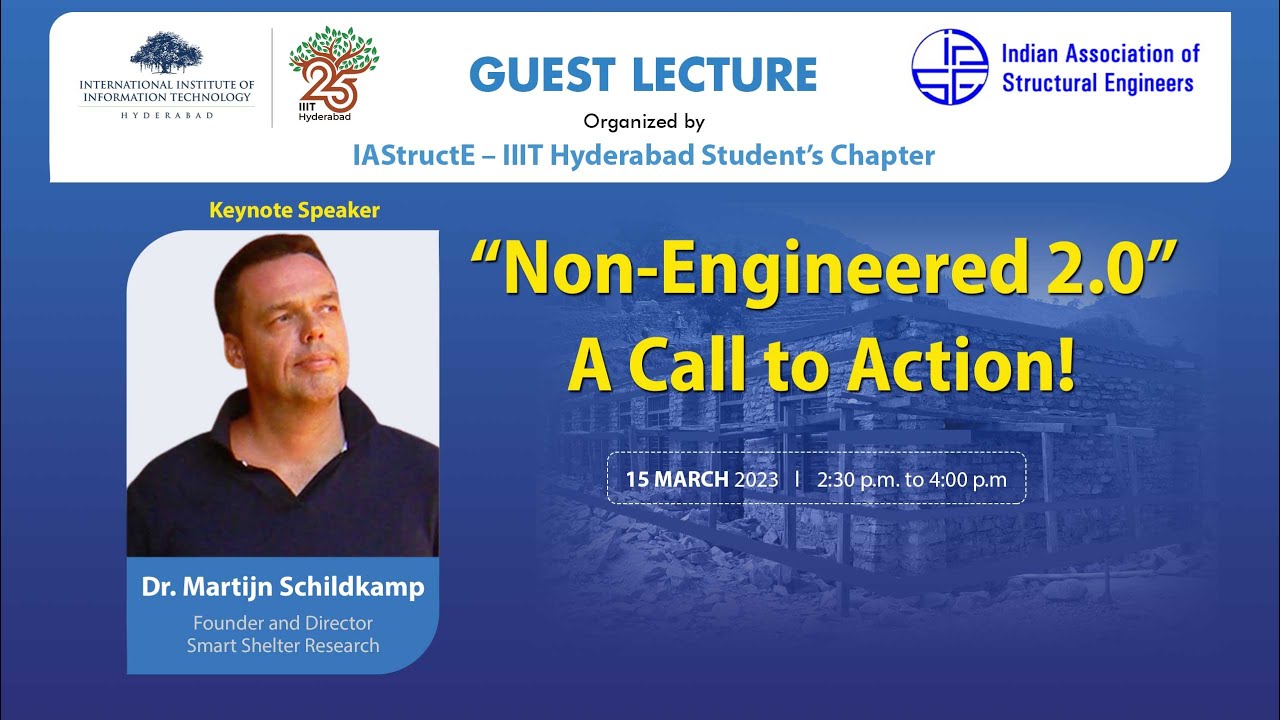 INTERNATIONAL INSTITUTE OF INFORMATION TECHNOLOGY
HYDERABAD

25
IIIT
Hyderabad

GUEST LECTURE
Organized by
IAStructE – IIIT Hyderabad Student's Chapter

Indian Association of Structural Engineers

Keynote Speaker

"Non-Engineered 2.0"
A Call to Action!

15 MARCH 2023 | 2:30 p.m. to 4:00 p.m

Dr. Martijn Schildkamp
Founder and Director
Smart Shelter Research